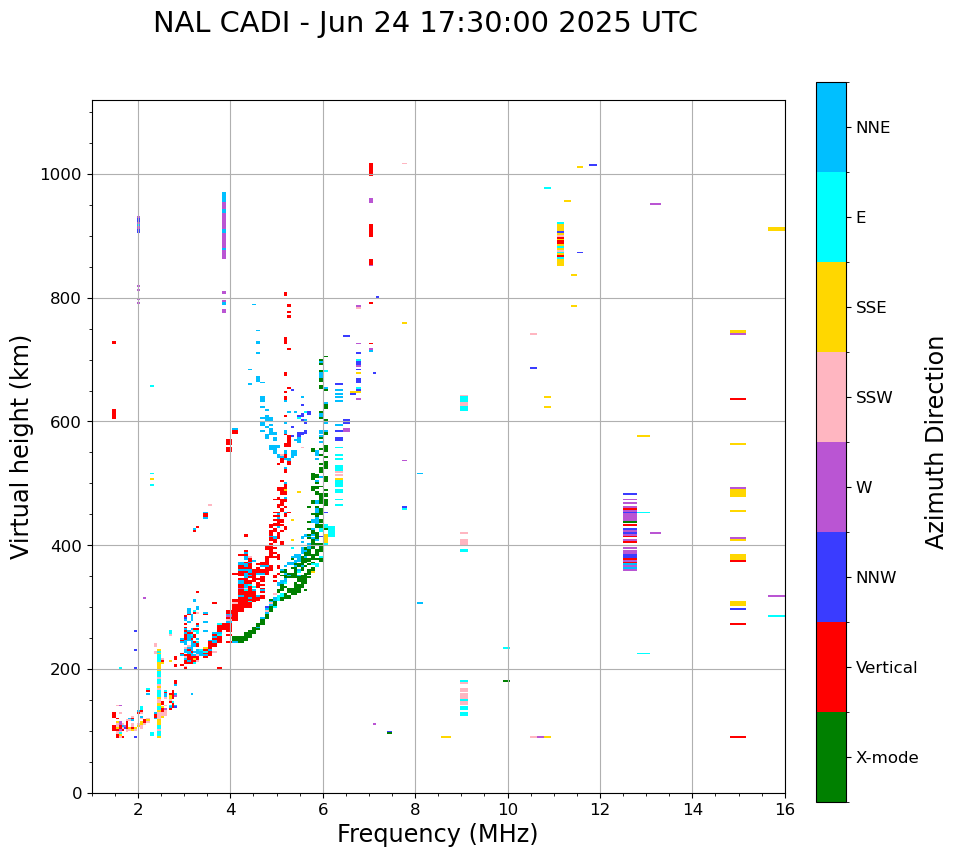 NAL CADI - Jun 24 17:30:00 2025 UTC

Virtual height (km)

1000
800
600
400
200
0

2
4
6
8
10
12
14
16

Frequency (MHz)

NNE
E
SSE
SSW
W
NNW
Vertical
X-mode

Azimuth Direction